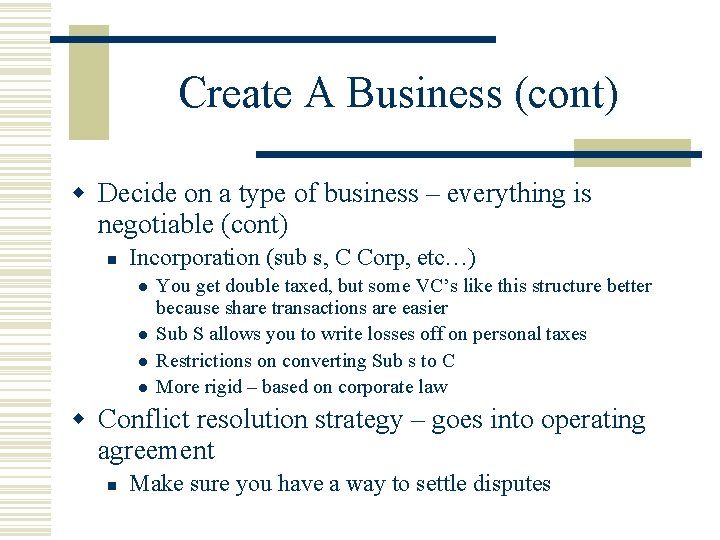 Create A Business (cont)

• Decide on a type of business – everything is negotiable (cont)
• Incorporation (sub s, C Corp, etc…)
• You get double taxed, but some VC's like this structure better because share transactions are easier
• Sub S allows you to write losses off on personal taxes
• Restrictions on converting Sub s to C
• More rigid – based on corporate law
• Conflict resolution strategy – goes into operating agreement
• Make sure you have a way to settle disputes